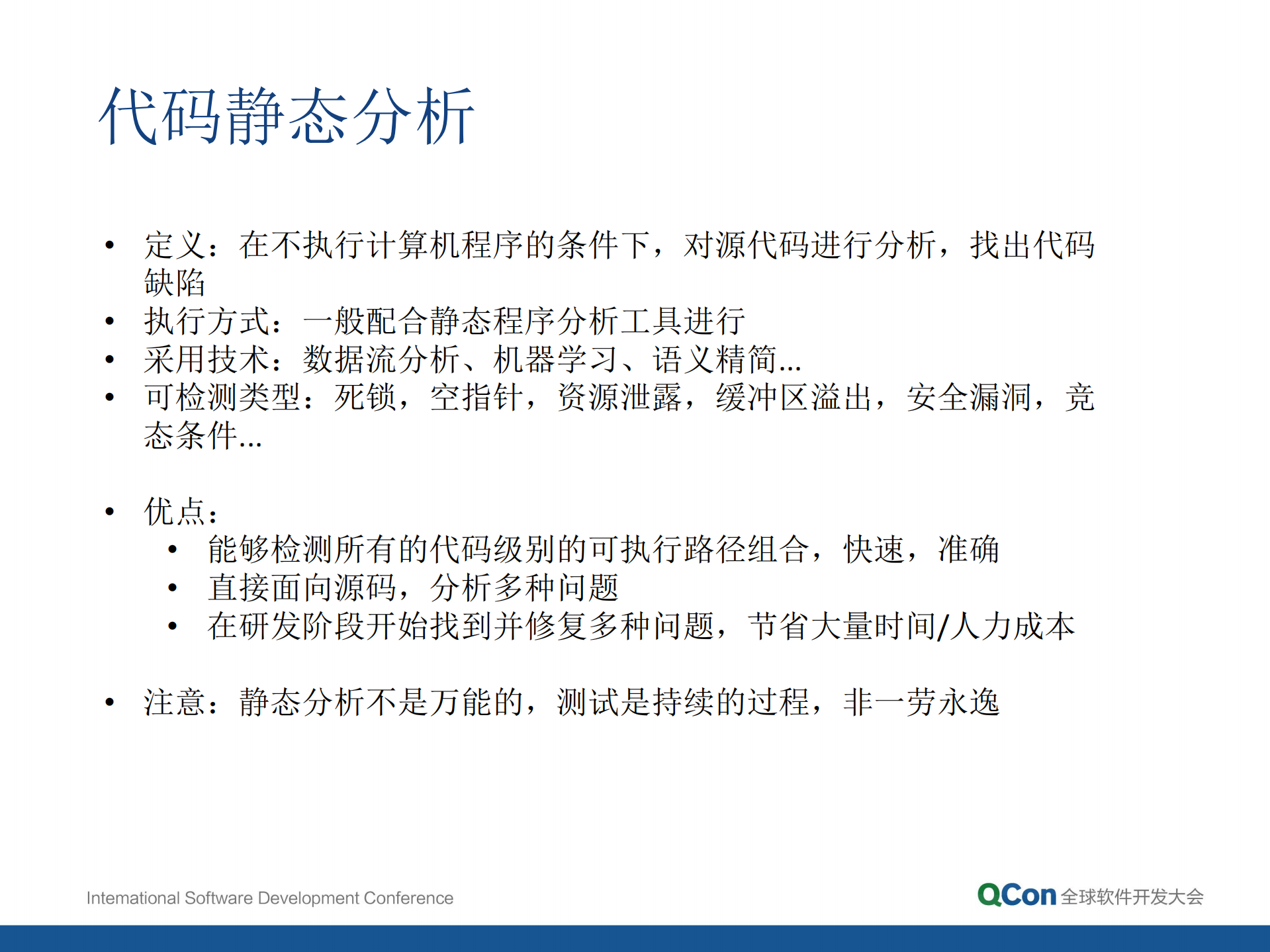 代码静态分析

• 定义：在不执行计算机程序的条件下，对源代码进行分析，找出代码缺陷
• 执行方式：一般配合静态程序分析工具进行
• 采用技术：数据流分析、机器学习、语义精简...
• 可检测类型：死锁，空指针，资源泄露，缓冲区溢出，安全漏洞，竞态条件...

• 优点：
  • 能够检测所有的代码级别的可执行路径组合，快速，准确
  • 直接面向源码，分析多种问题
  • 在研发阶段开始找到并修复多种问题，节省大量时间/人力成本

• 注意：静态分析不是万能的，测试是持续的过程，非一劳永逸

International Software Development Conference

QCon 全球软件开发大会